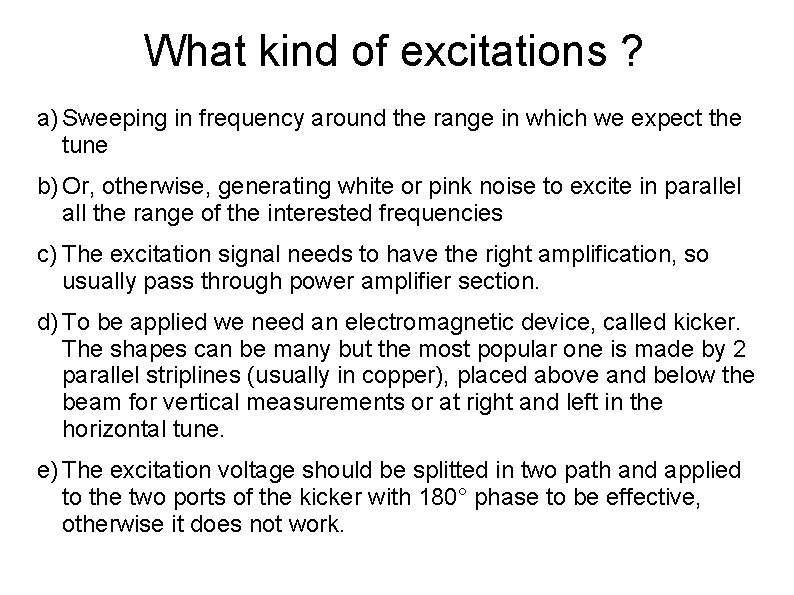 What kind of excitations ?

a) Sweeping in frequency around the range in which we expect the tune

b) Or, otherwise, generating white or pink noise to excite in parallel all the range of the interested frequencies

c) The excitation signal needs to have the right amplification, so usually pass through power amplifier section.

d) To be applied we need an electromagnetic device, called kicker. The shapes can be many but the most popular one is made by 2 parallel striplines (usually in copper), placed above and below the beam for vertical measurements or at right and left in the horizontal tune.

e) The excitation voltage should be splitted in two path and applied to the two ports of the kicker with 180° phase to be effective, otherwise it does not work.